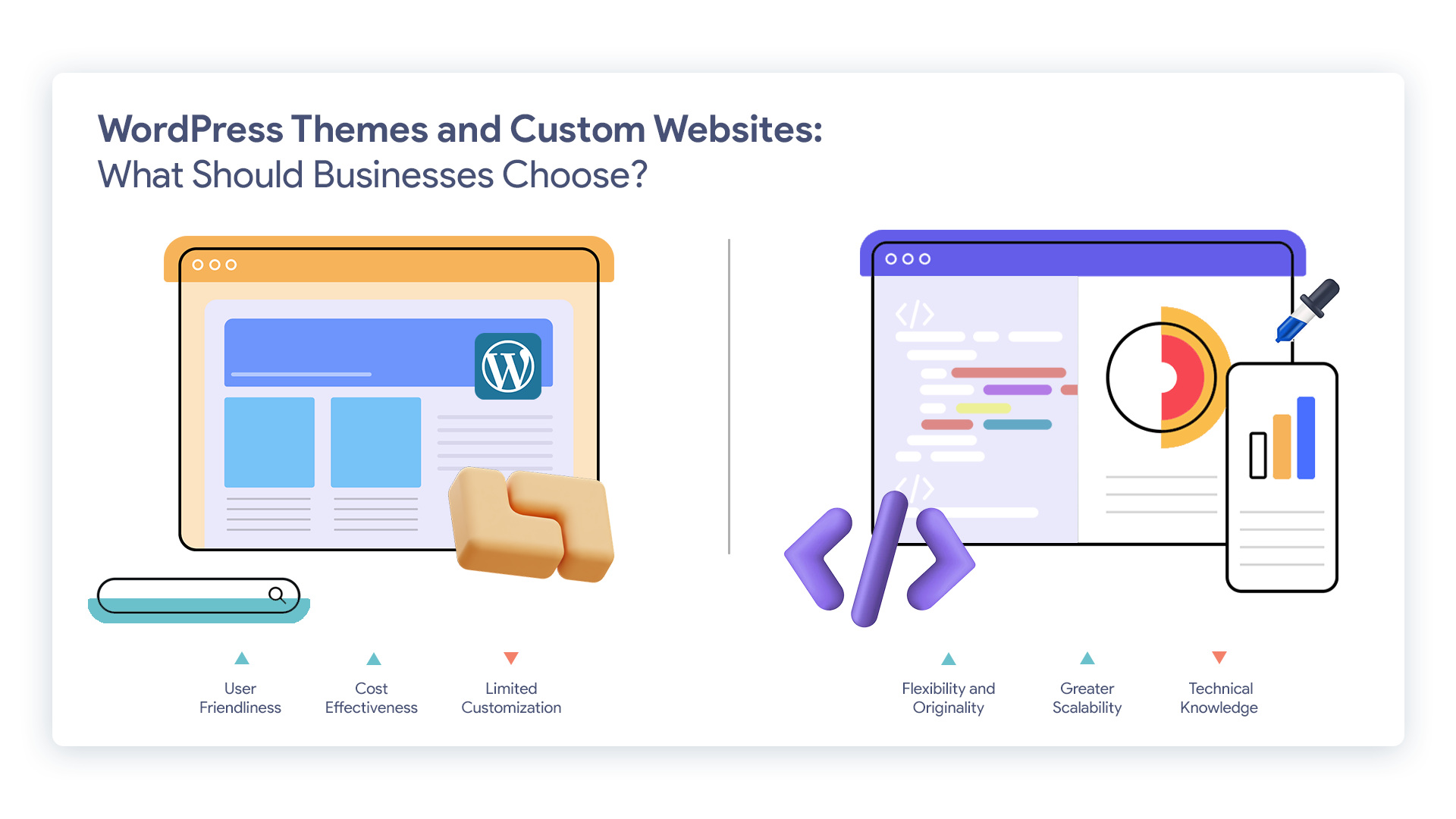 WordPress Themes and Custom Websites:
What Should Businesses Choose?

User Friendliness

Cost Effectiveness

Limited Customization

Flexibility and Originality

Greater Scalability

Technical Knowledge